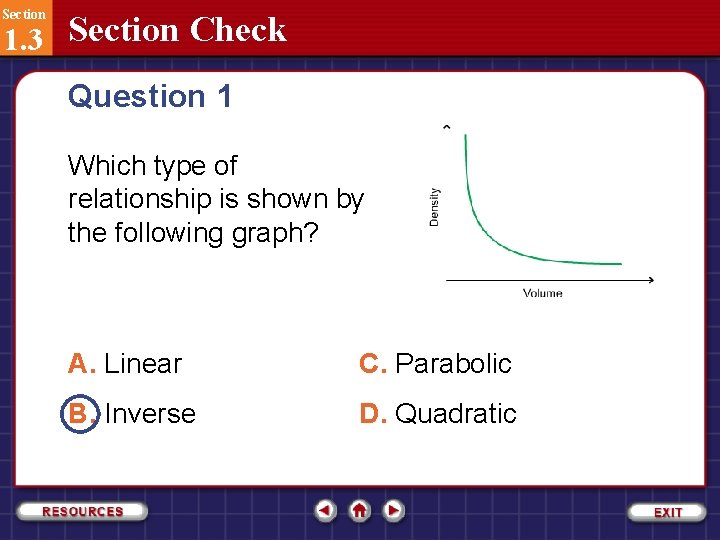 Section 1.3 Section Check

Question 1

Which type of relationship is shown by the following graph?

Density

Volume

A. Linear

B. Inverse

C. Parabolic

D. Quadratic

RESOURCES

EXIT